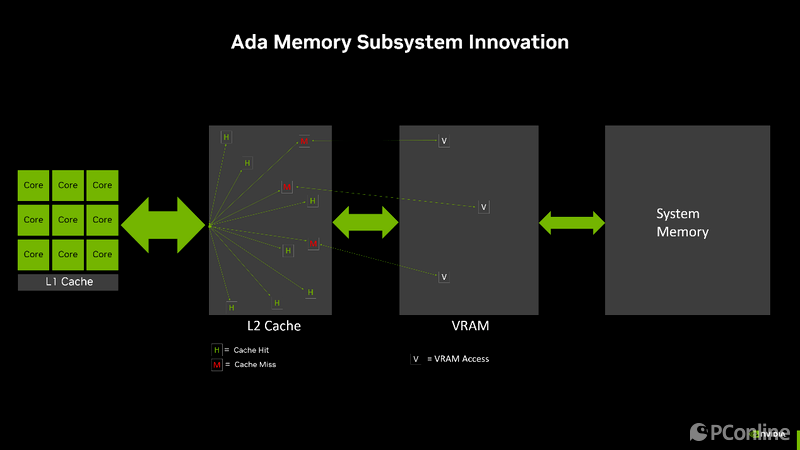 Ada Memory Subsystem Innovation

Core Core Core
Core Core Core
Core Core Core
L1 Cache

H
H
M
M
H
H
M
H
H
H
L2 Cache

V
V
V
VRAM

System Memory

H = Cache Hit
M = Cache Miss

V = VRAM Access

nvidia

PConline